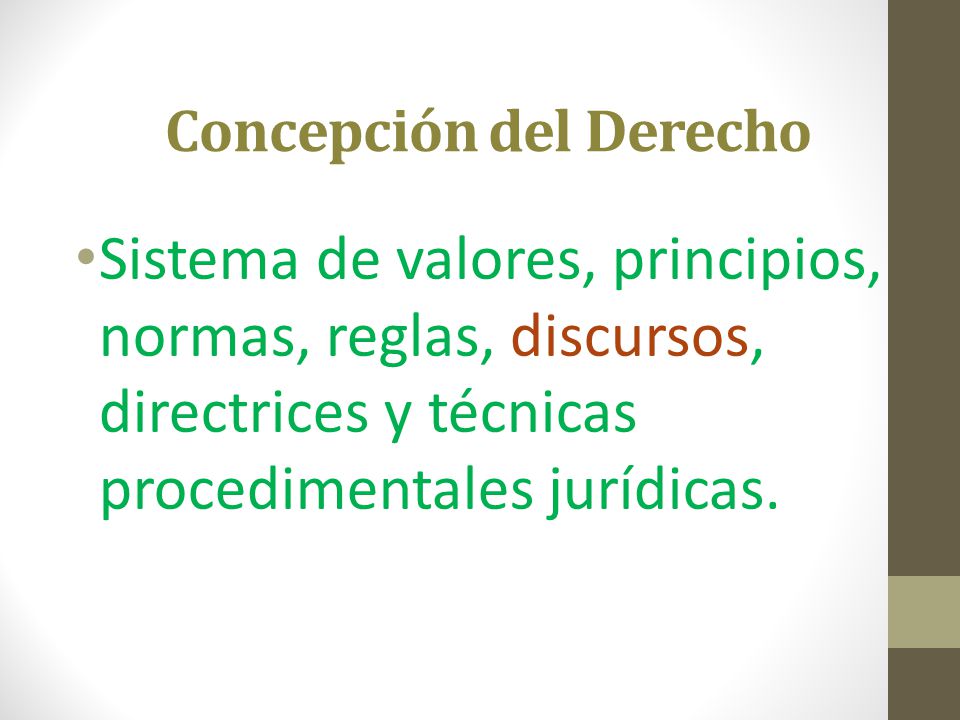 Concepción del Derecho

• Sistema de valores, principios, normas, reglas, discursos, directrices y técnicas procedimentales jurídicas.